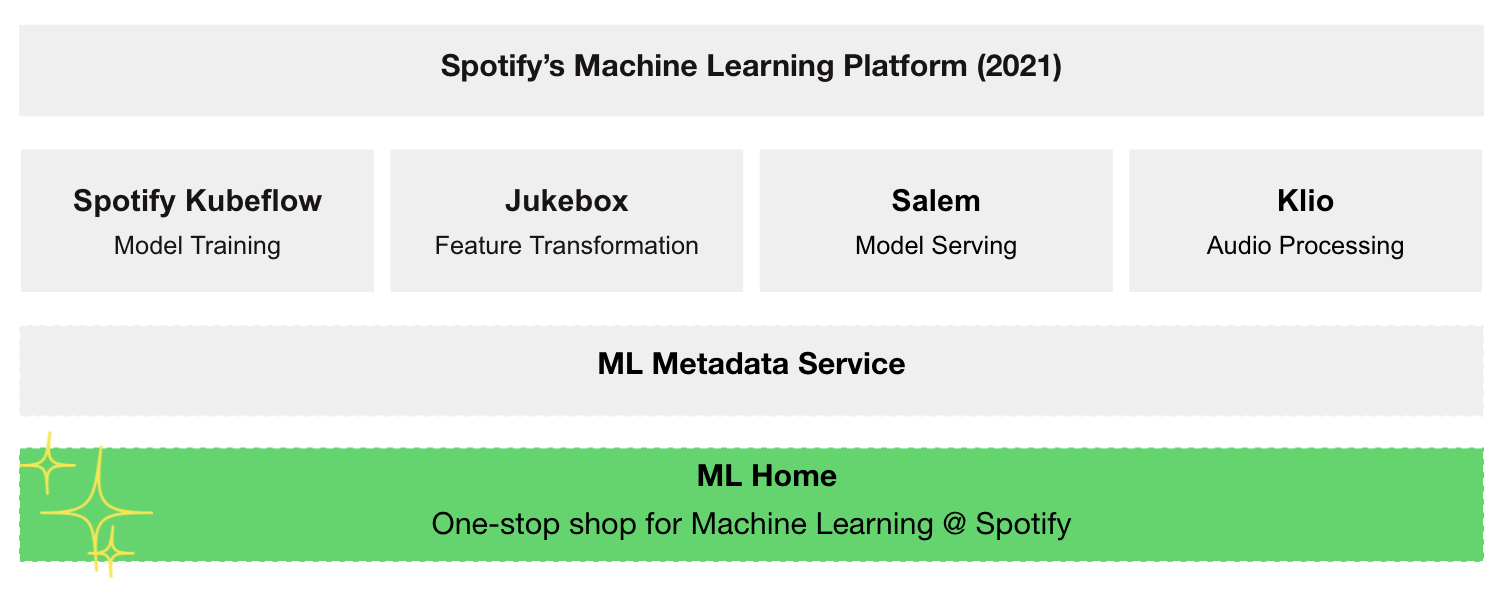 Spotify's Machine Learning Platform (2021)

Spotify Kubeflow
Model Training

Jukebox
Feature Transformation

Salem
Model Serving

Klio
Audio Processing

ML Metadata Service

ML Home
One-stop shop for Machine Learning @ Spotify